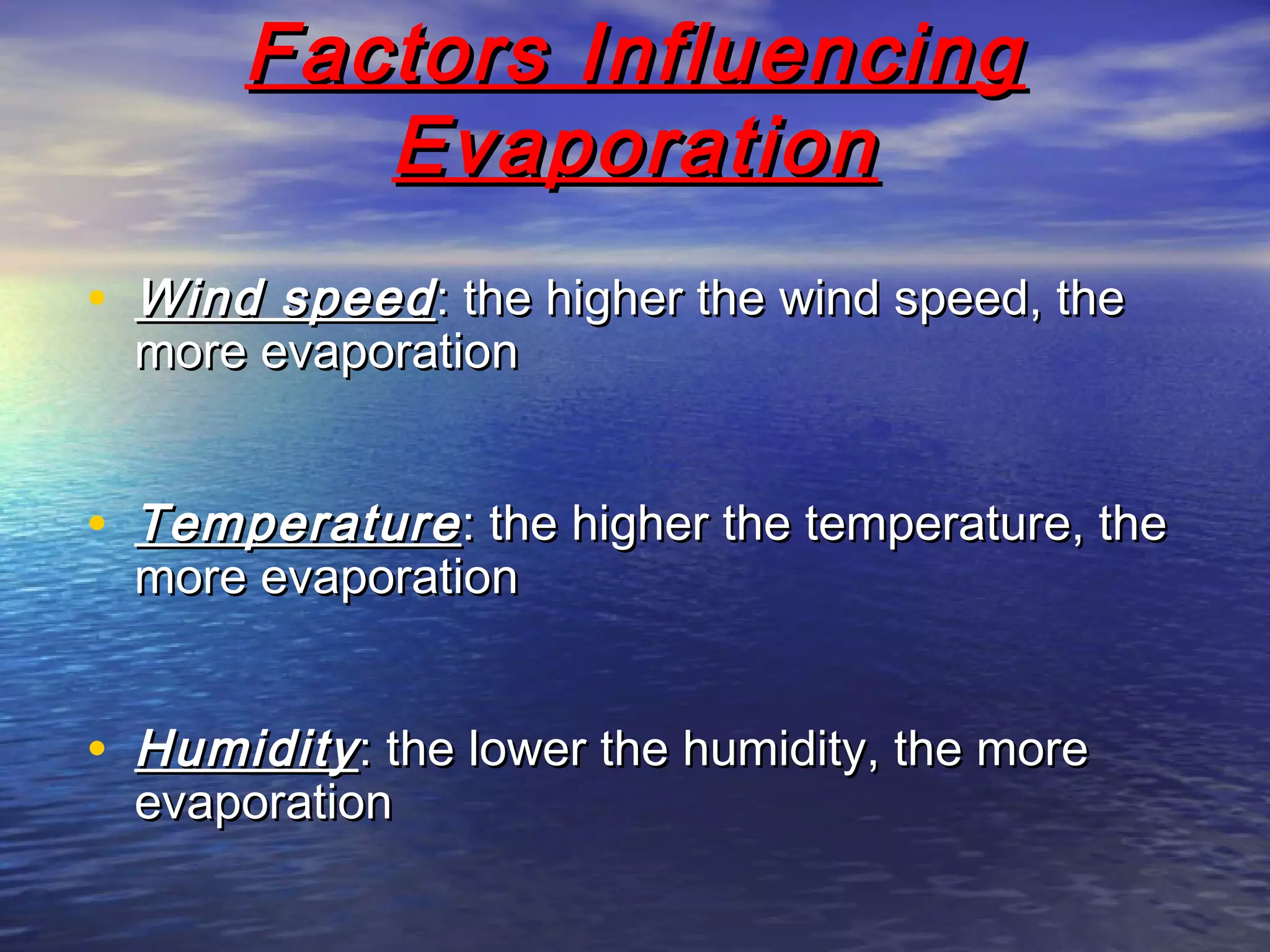 Factors Influencing Evaporation

• Wind speed: the higher the wind speed, the more evaporation

• Temperature: the higher the temperature, the more evaporation

• Humidity: the lower the humidity, the more evaporation